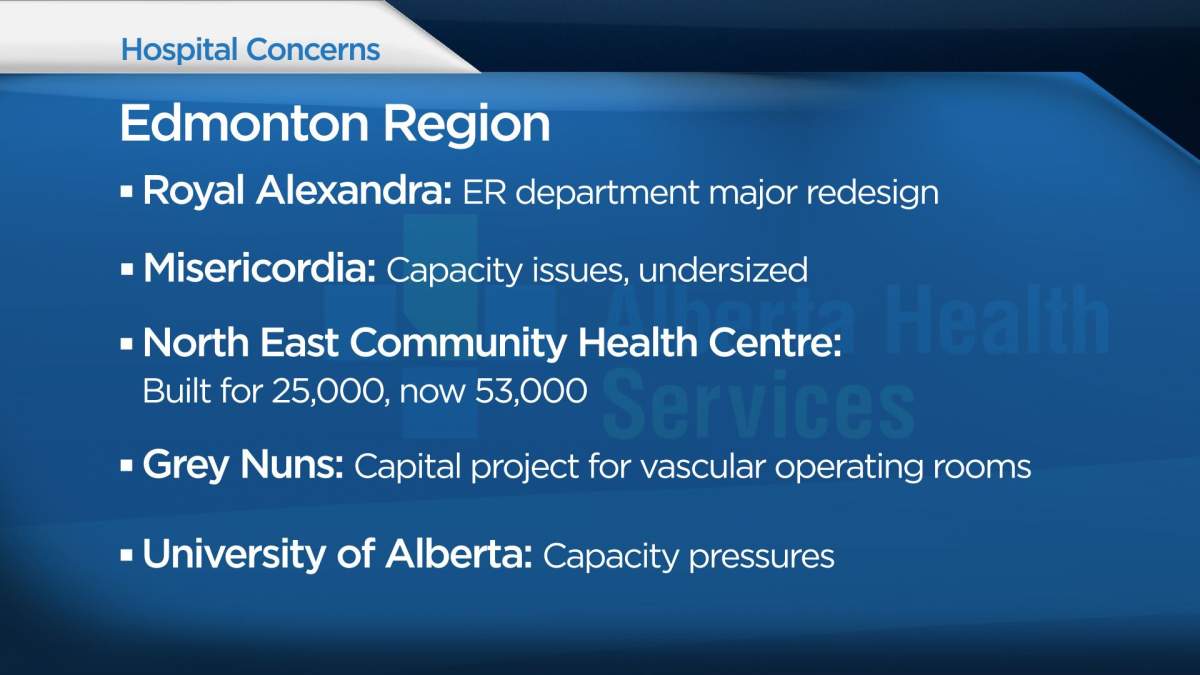 Hospital Concerns

Edmonton Region

▪ Royal Alexandra: ER department major redesign

▪ Misericordia: Capacity issues, undersized

▪ North East Community Health Centre: Built for 25,000, now 53,000

▪ Grey Nuns: Capital project for vascular operating rooms

▪ University of Alberta: Capacity pressures

Alberta Health Services